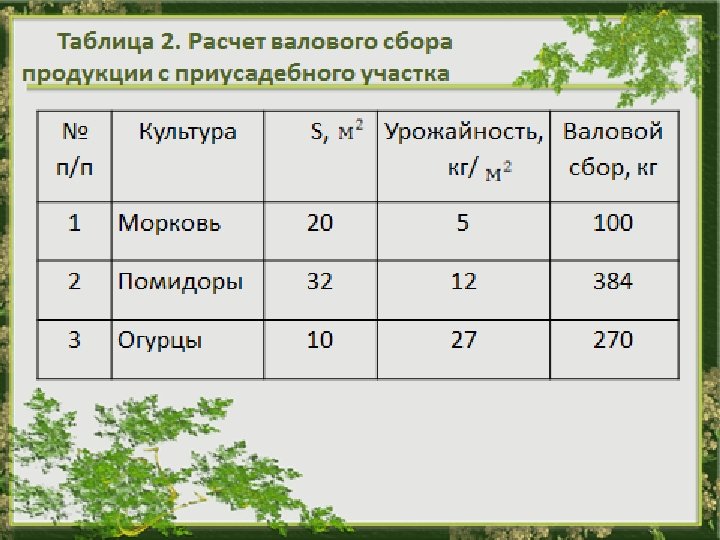 Таблица 2. Расчет валового сбора продукции с приусадебного участка

| № п/п | Культура | S, $м^2$ | Урожайность, кг/ $м^2$ | Валовой сбор, кг |
|---|---|---|---|---|
| 1 | Морковь | 20 | 5 | 100 |
| 2 | Помидоры | 32 | 12 | 384 |
| 3 | Огурцы | 10 | 27 | 270 |